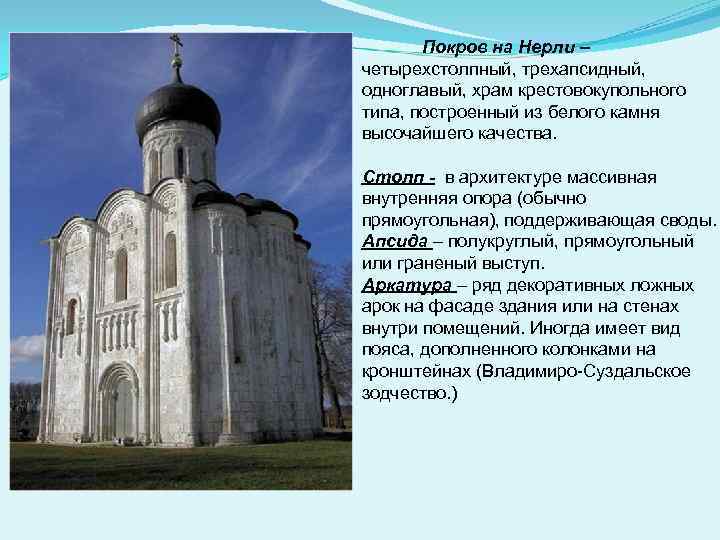 Покров на Нерли – четырехстолпный, трехапсидный, одноглавый, храм крестовокупольного типа, построенный из белого камня высочайшего качества.

Столп - в архитектуре массивная внутренняя опора (обычно прямоугольная), поддерживающая своды.
Апсида – полукруглый, прямоугольный или граненый выступ.
Аркатура – ряд декоративных ложных арок на фасаде здания или на стенах внутри помещений. Иногда имеет вид пояса, дополненного колонками на кронштейнах (Владимиро-Суздальское зодчество.)